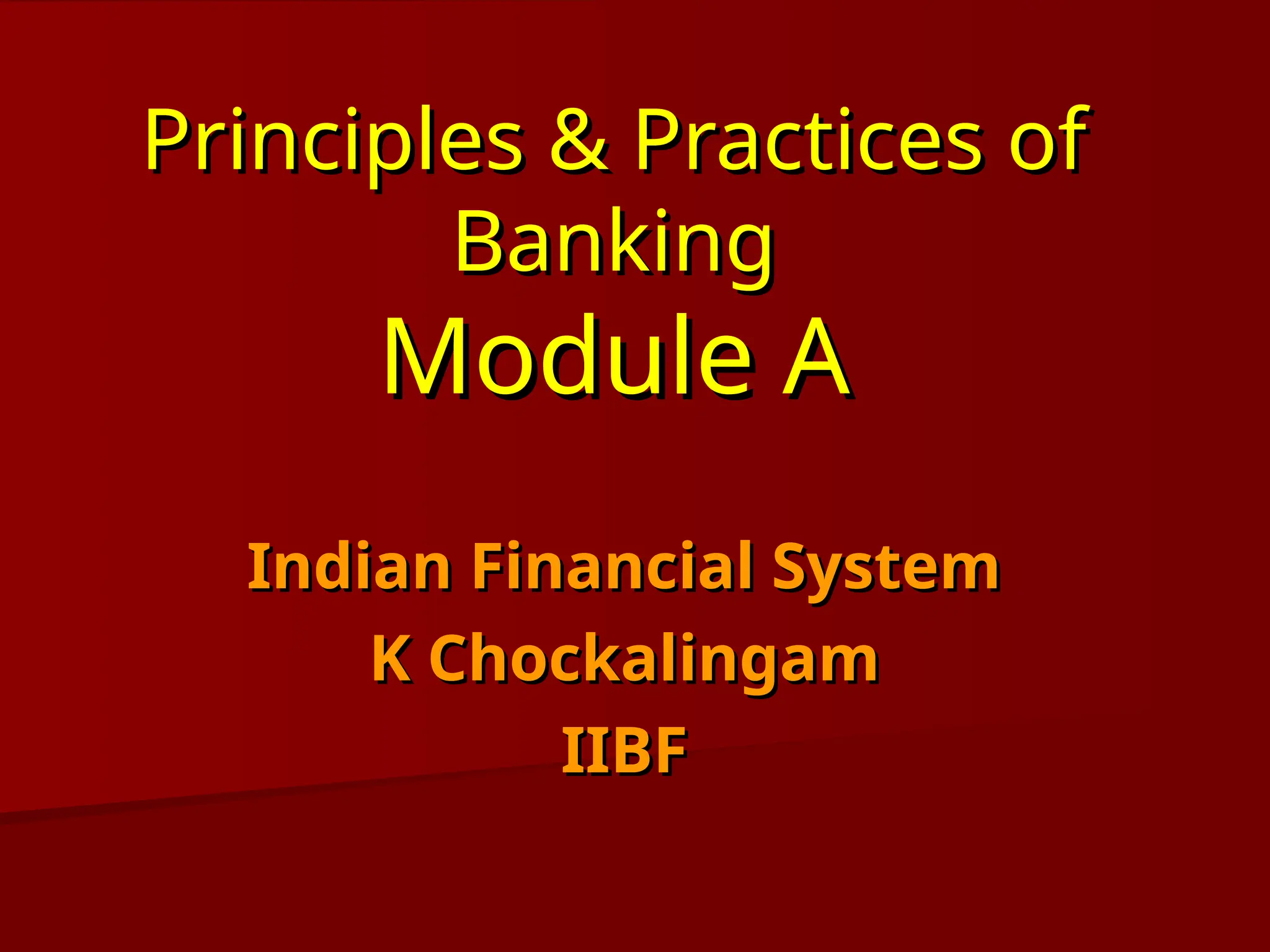 Principles & Practices of Banking
Module A

Indian Financial System
K Chockalingam
IIBF